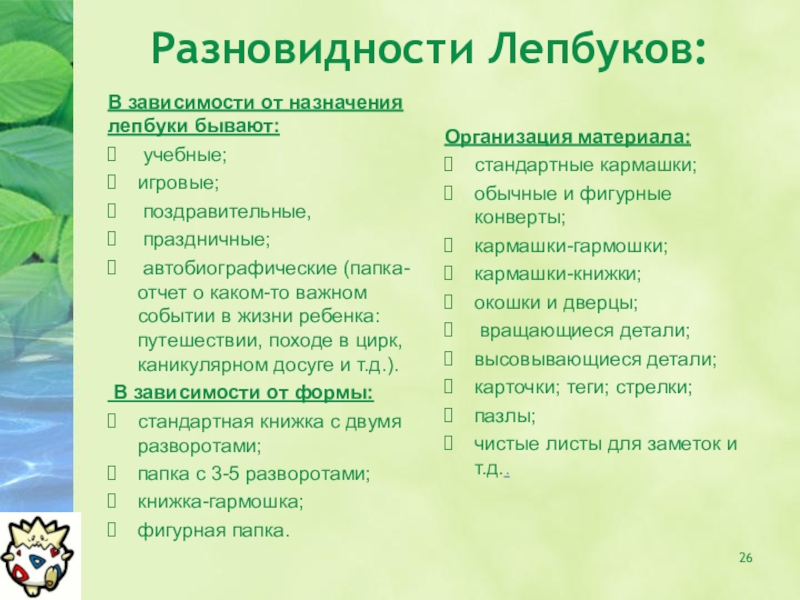 Разновидности Лепбуков:

В зависимости от назначения лепбуки бывают:
 учебные;
 игровые;
 поздравительные,
 праздничные;
 автобиографические (папка-отчет о каком-то важном событии в жизни ребенка: путешествии, походе в цирк, каникулярном досуге и т.д.).

В зависимости от формы:
 стандартная книжка с двумя разворотами;
 папка с 3-5 разворотами;
 книжка-гармошка;
 фигурная папка.

Организация материала:
 стандартные кармашки;
 обычные и фигурные конверты;
 кармашки-гармошки;
 кармашки-книжки;
 окошки и дверцы;
 вращающиеся детали;
 высовывающиеся детали;
 карточки; теги; стрелки;
 пазлы;
 чистые листы для заметок и т.д..

26